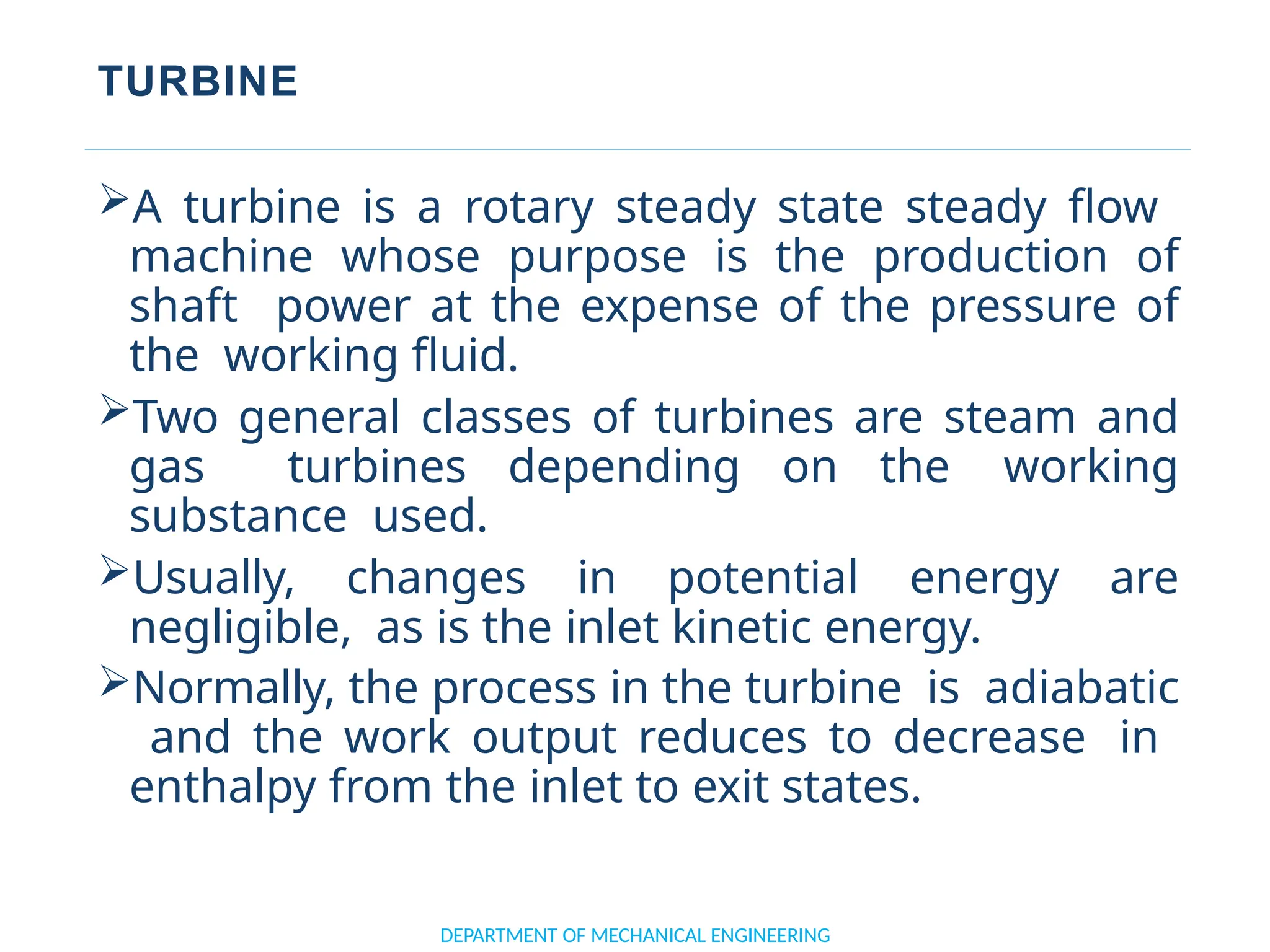 TURBINE

➢A turbine is a rotary steady state steady flow machine whose purpose is the production of shaft power at the expense of the pressure of the working fluid.

➢Two general classes of turbines are steam and gas turbines depending on the working substance used.

➢Usually, changes in potential energy are negligible, as is the inlet kinetic energy.

➢Normally, the process in the turbine is adiabatic and the work output reduces to decrease in enthalpy from the inlet to exit states.

DEPARTMENT OF MECHANICAL ENGINEERING